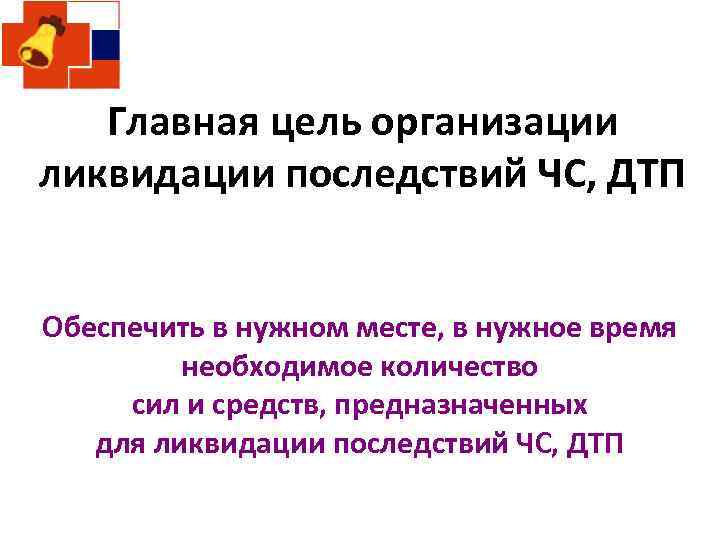 Главная цель организации ликвидации последствий ЧС, ДТП

Обеспечить в нужном месте, в нужное время необходимое количество сил и средств, предназначенных для ликвидации последствий ЧС, ДТП